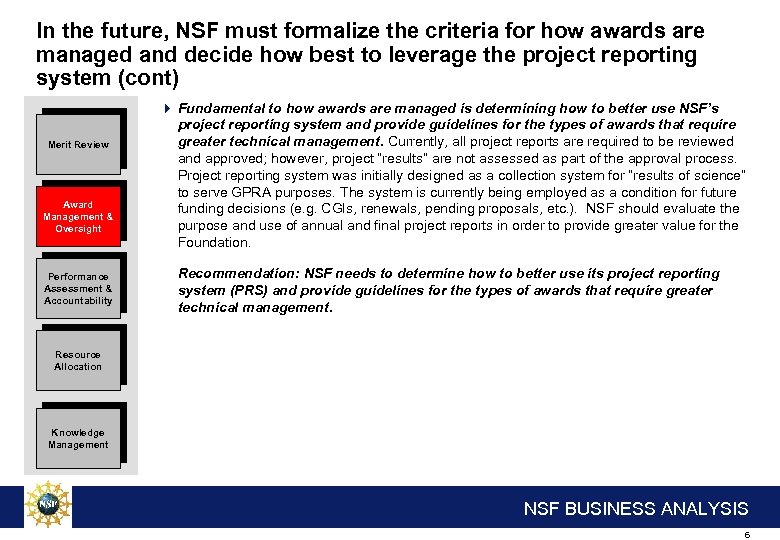 In the future, NSF must formalize the criteria for how awards are managed and decide how best to leverage the project reporting system (cont)

Merit Review

Award Management & Oversight

Performance Assessment & Accountability

Resource Allocation

Knowledge Management

Fundamental to how awards are managed is determining how to better use NSF's project reporting system and provide guidelines for the types of awards that require greater technical management. Currently, all project reports are required to be reviewed and approved; however, project "results" are not assessed as part of the approval process. Project reporting system was initially designed as a collection system for "results of science" to serve GPRA purposes. The system is currently being employed as a condition for future funding decisions (e.g. CGIs, renewals, pending proposals, etc.). NSF should evaluate the purpose and use of annual and final project reports in order to provide greater value for the Foundation.

Recommendation: NSF needs to determine how to better use its project reporting system (PRS) and provide guidelines for the types of awards that require greater technical management.

NSF

NSF BUSINESS ANALYSIS

6